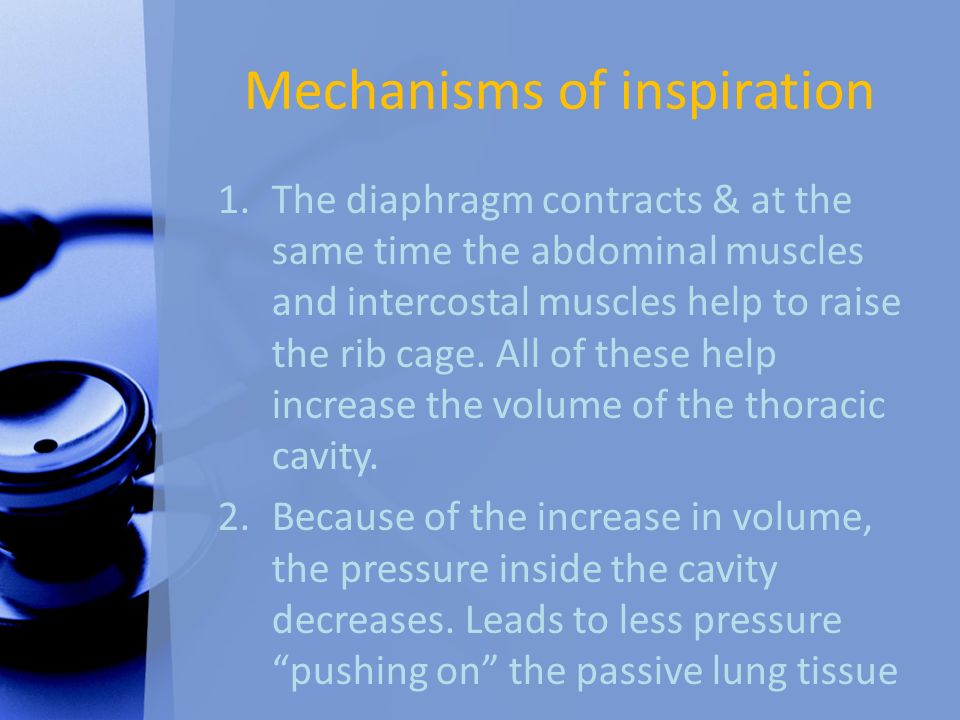 Mechanisms of inspiration

1. The diaphragm contracts & at the same time the abdominal muscles and intercostal muscles help to raise the rib cage. All of these help increase the volume of the thoracic cavity.

2. Because of the increase in volume, the pressure inside the cavity decreases. Leads to less pressure “pushing on” the passive lung tissue